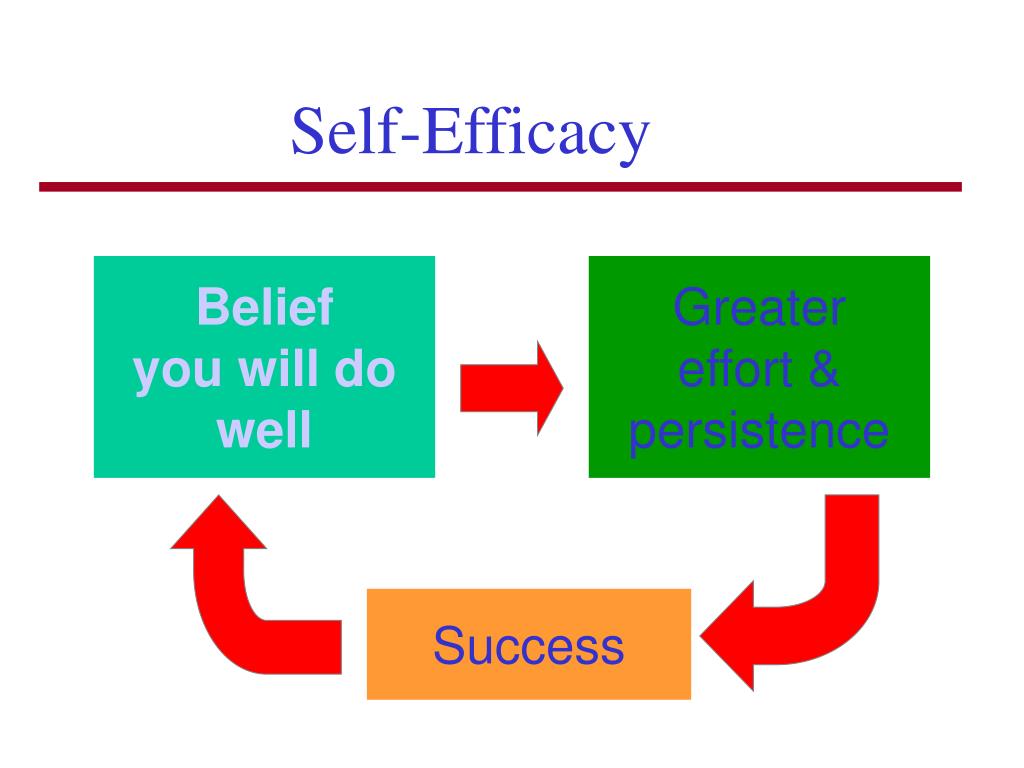 Self-Efficacy

Belief you will do well

Greater effort & persistence

Success